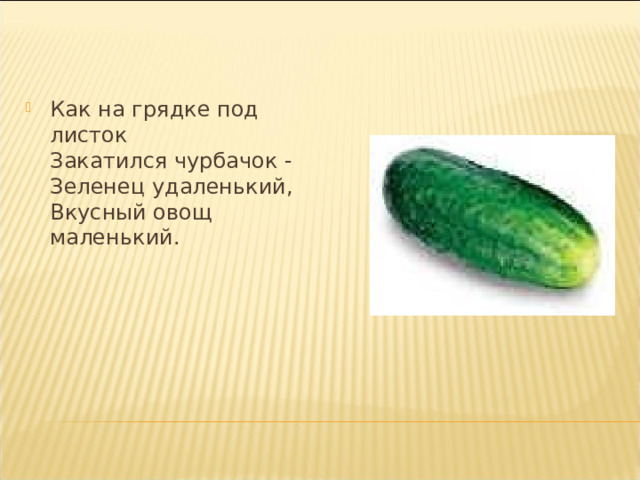 Как на грядке под листок
Закатился чурбачок -
Зеленец удаленький,
Вкусный овощ маленький.